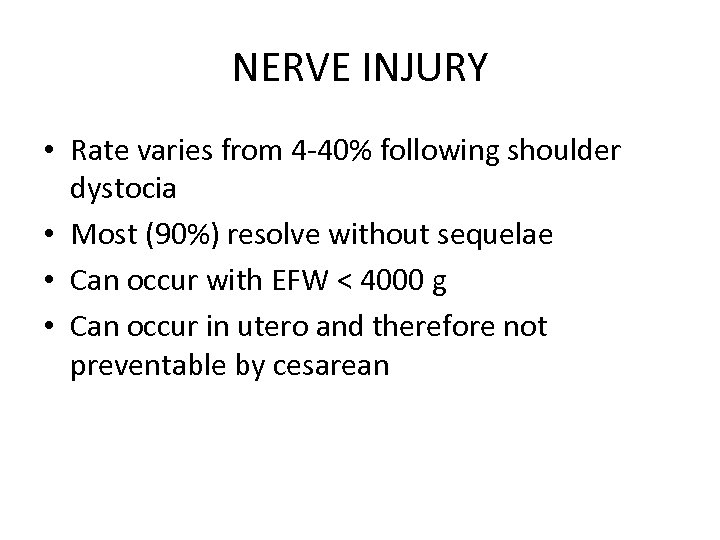 NERVE INJURY

• Rate varies from 4-40% following shoulder dystocia
• Most (90%) resolve without sequelae
• Can occur with EFW < 4000 g
• Can occur in utero and therefore not preventable by cesarean